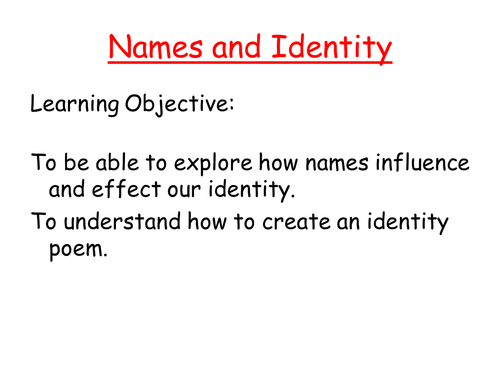 Names and Identity

Learning Objective:

To be able to explore how names influence and effect our identity.

To understand how to create an identity poem.